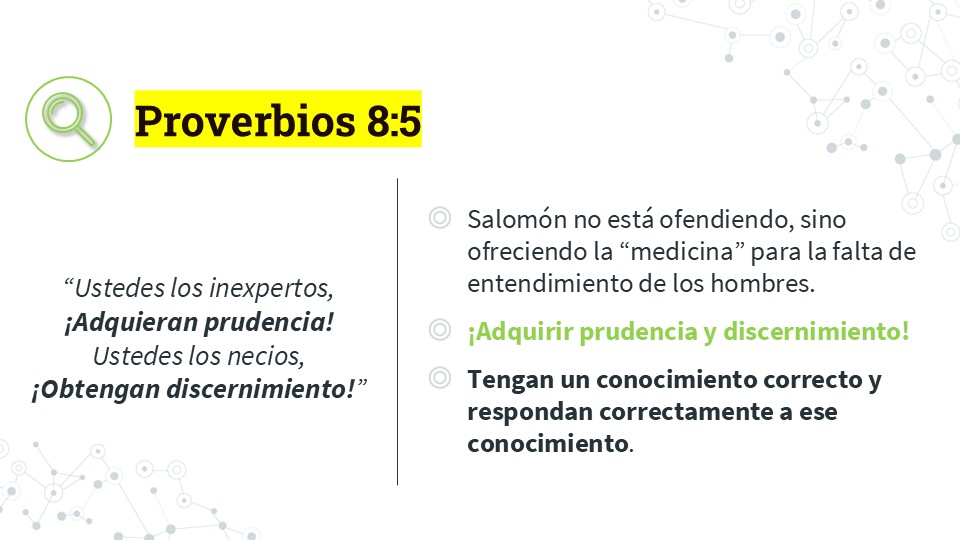 Proverbios 8:5

“Ustedes los inexpertos, ¡Adquieran prudencia! Ustedes los necios, ¡Obtengan discernimiento!”

Salomón no está ofendiendo, sino ofreciendo la “medicina” para la falta de entendimiento de los hombres.

¡Adquirir prudencia y discernimiento!

Tengan un conocimiento correcto y respondan correctamente a ese conocimiento.